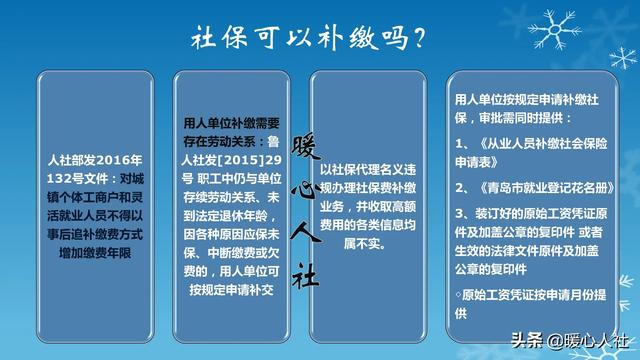 社保可以补缴吗？

人社部发2016年132号文件：对城镇个体工商户和灵活就业人员不得以事后追补缴费方式增加缴费年限

用人单位补缴需要存在劳动关系：鲁人社发[2015]29号 职工中仍与单位存续劳动关系、未到法定退休年龄，因各种原因应保未保、中断缴费或欠费的，用人单位可按规定申请补交

暖心人社

以社保代理名义违规办理社保费补缴业务，并收取高额费用的各类信息均属不实。

用人单位按规定申请补缴社保，审批需同时提供：

1、《从业人员补缴社会保险申请表》

2、《青岛市就业登记花名册》

3、装订好的原始工资凭证原件及加盖公章的复印件 或者生效的法律文件原件及加盖公章的复印件

◦原始工资凭证按申请月份提供

头条 @暖心人社